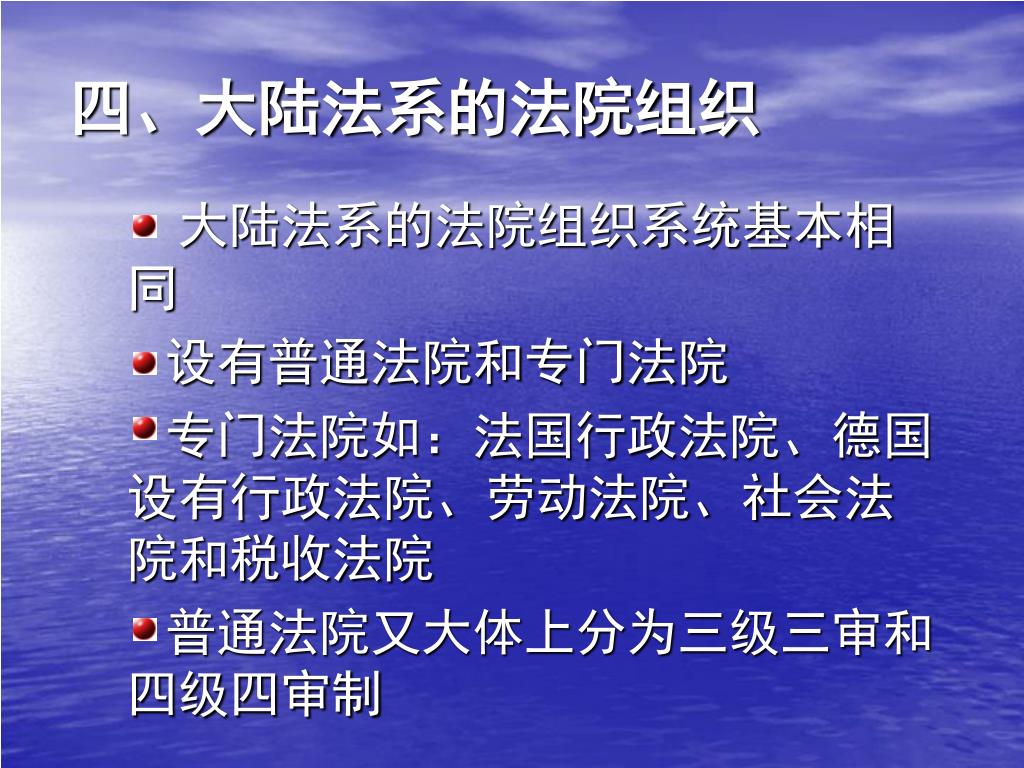 四、大陆法系的法院组织

大陆法系的法院组织系统基本相同

设有普通法院和专门法院

专门法院如：法国行政法院、德国设有行政法院、劳动法院、社会法院和税收法院

普通法院又大体上分为三级三审和四级四审制